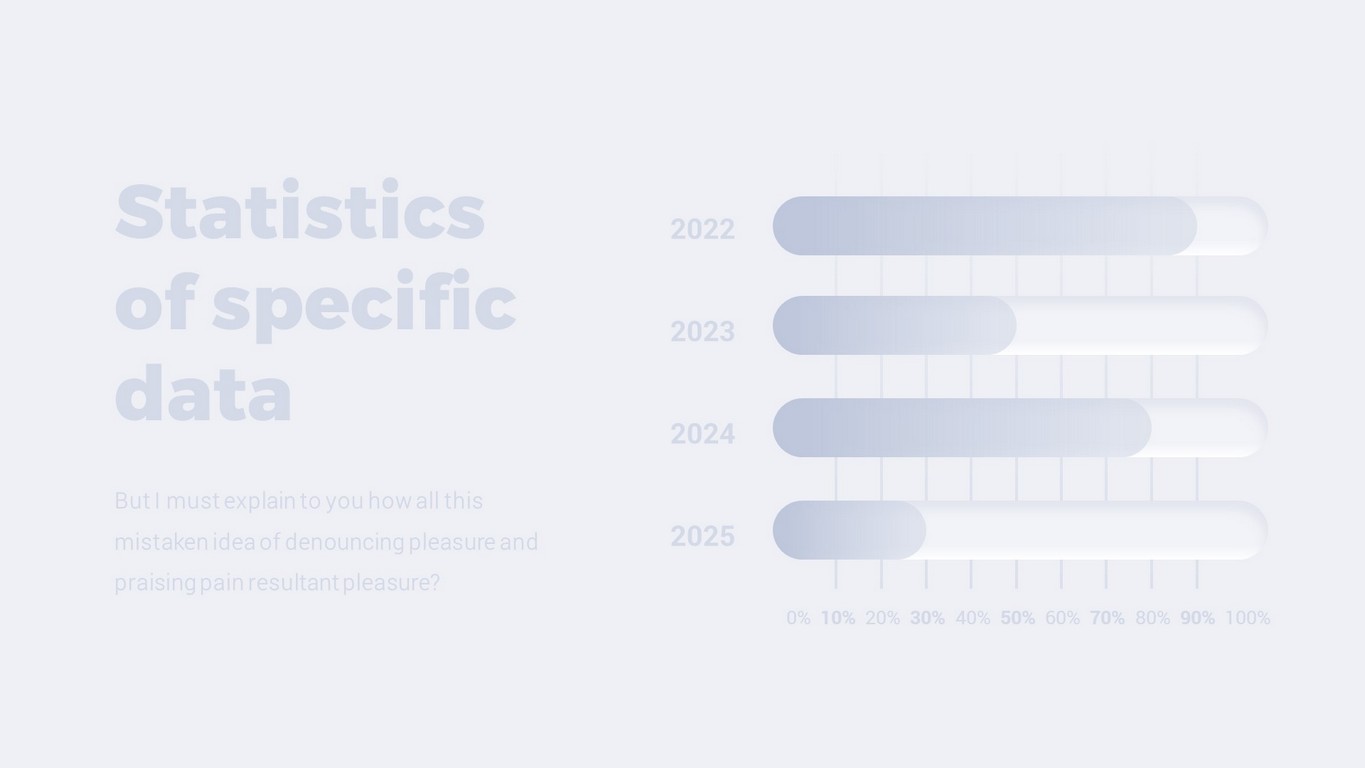 Statistics of specific data

But I must explain to you how all this mistaken idea of denouncing pleasure and praising pain resultant pleasure?

2022
2023
2024
2025

0% 10% 20% 30% 40% 50% 60% 70% 80% 90% 100%